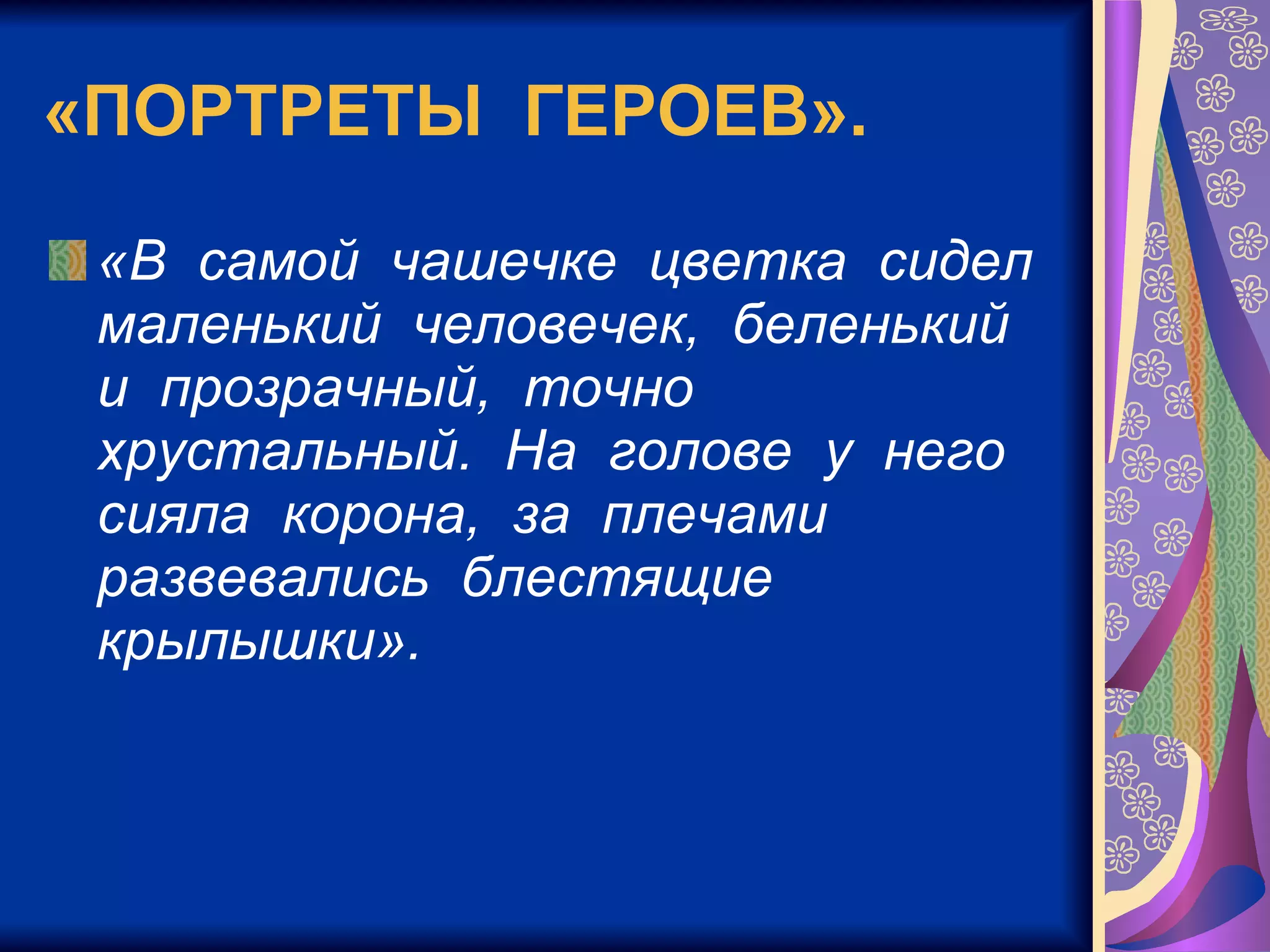 «ПОРТРЕТЫ ГЕРОЕВ».

«В самой чашечке цветка сидел маленький человечек, беленький и прозрачный, точно хрустальный. На голове у него сияла корона, за плечами развевались блестящие крылышки».